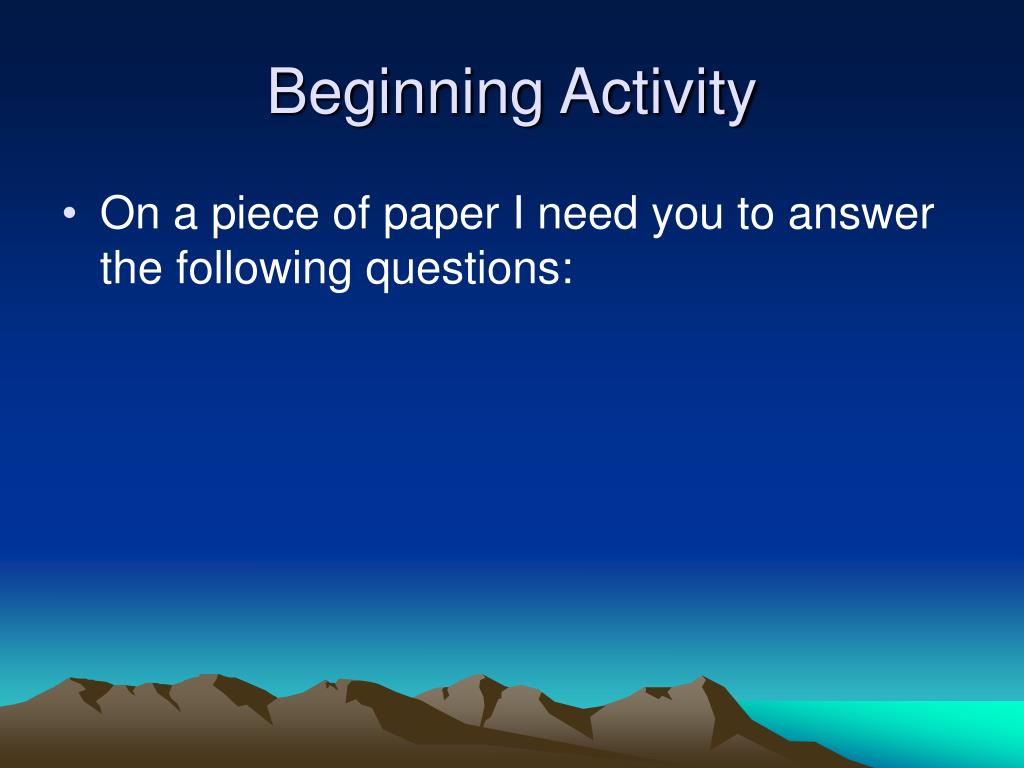 Beginning Activity

• On a piece of paper I need you to answer the following questions: